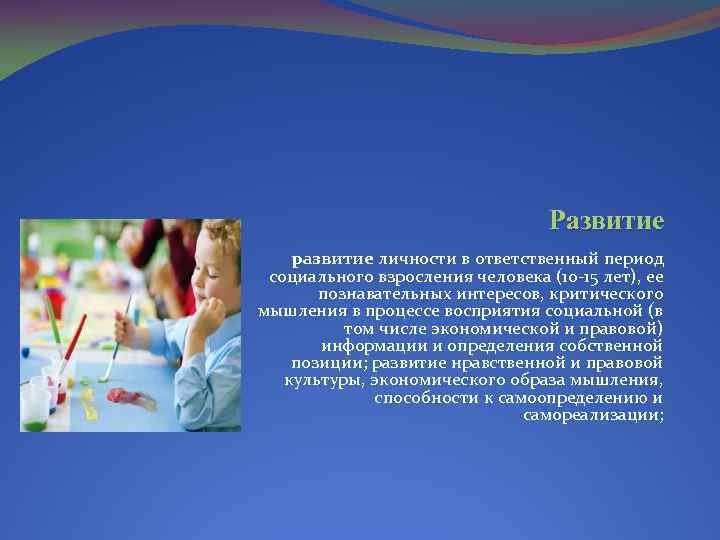 Развитие

развитие личности в ответственный период социального взросления человека (10-15 лет), ее познавательных интересов, критического мышления в процессе восприятия социальной (в том числе экономической и правовой) информации и определения собственной позиции; развитие нравственной и правовой культуры, экономического образа мышления, способности к самоопределению и самореализации;